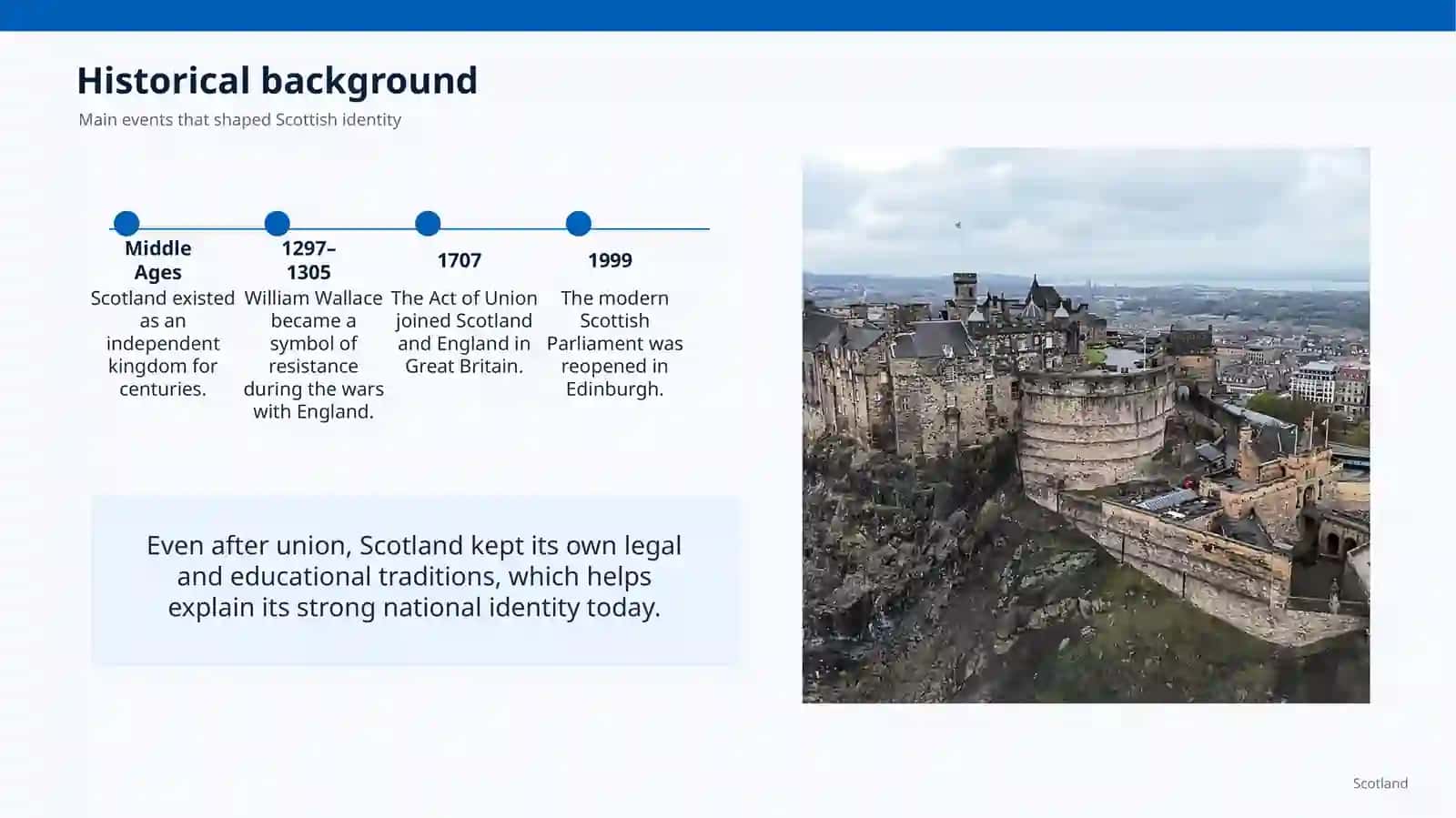 Historical background

Main events that shaped Scottish identity

Middle Ages
Scotland existed as an independent kingdom for centuries.

1297–1305
William Wallace became a symbol of resistance during the wars with England.

1707
The Act of Union joined Scotland and England in Great Britain.

1999
The modern Scottish Parliament was reopened in Edinburgh.

Even after union, Scotland kept its own legal and educational traditions, which helps explain its strong national identity today.

Scotland